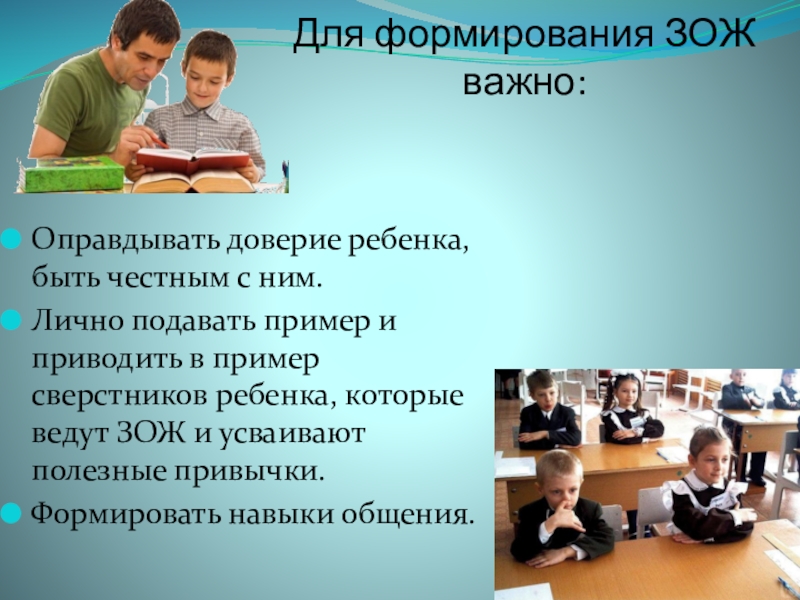 Для формирования ЗОЖ важно:

Оправдывать доверие ребенка, быть честным с ним.

Лично подавать пример и приводить в пример сверстников ребенка, которые ведут ЗОЖ и усваивают полезные привычки.

Формировать навыки общения.